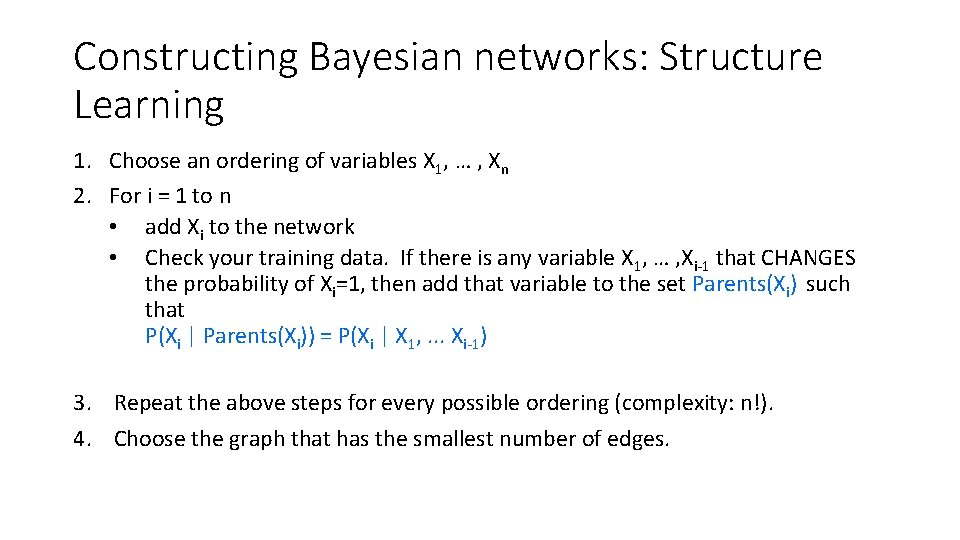 Constructing Bayesian networks: Structure Learning

1. Choose an ordering of variables $X_1$, … , $X_n$
2. For i = 1 to n
• add $X_i$ to the network
• Check your training data. If there is any variable $X_1$, … ,$X_{i-1}$ that CHANGES the probability of $X_i$=1, then add that variable to the set Parents($X_i$) such that
P($X_i$ | Parents($X_i$)) = P($X_i$ | $X_1$, ... $X_{i-1}$)

3. Repeat the above steps for every possible ordering (complexity: n!).
4. Choose the graph that has the smallest number of edges.